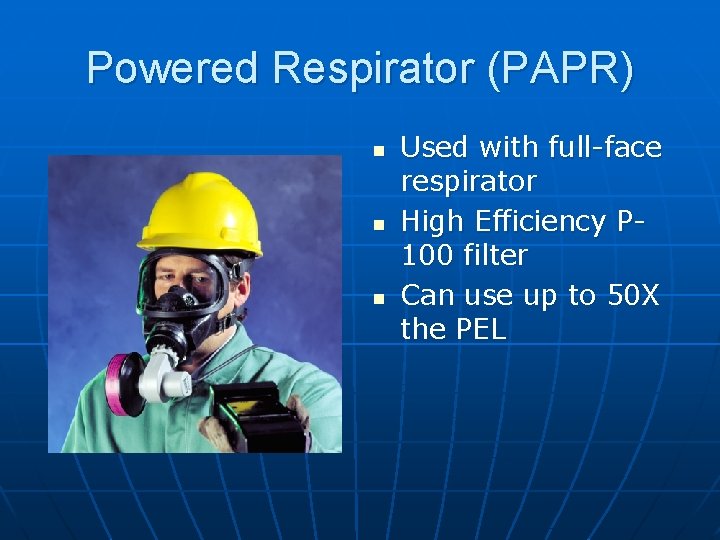 Powered Respirator (PAPR)

- Used with full-face respirator
- High Efficiency P-100 filter
- Can use up to 50X the PEL